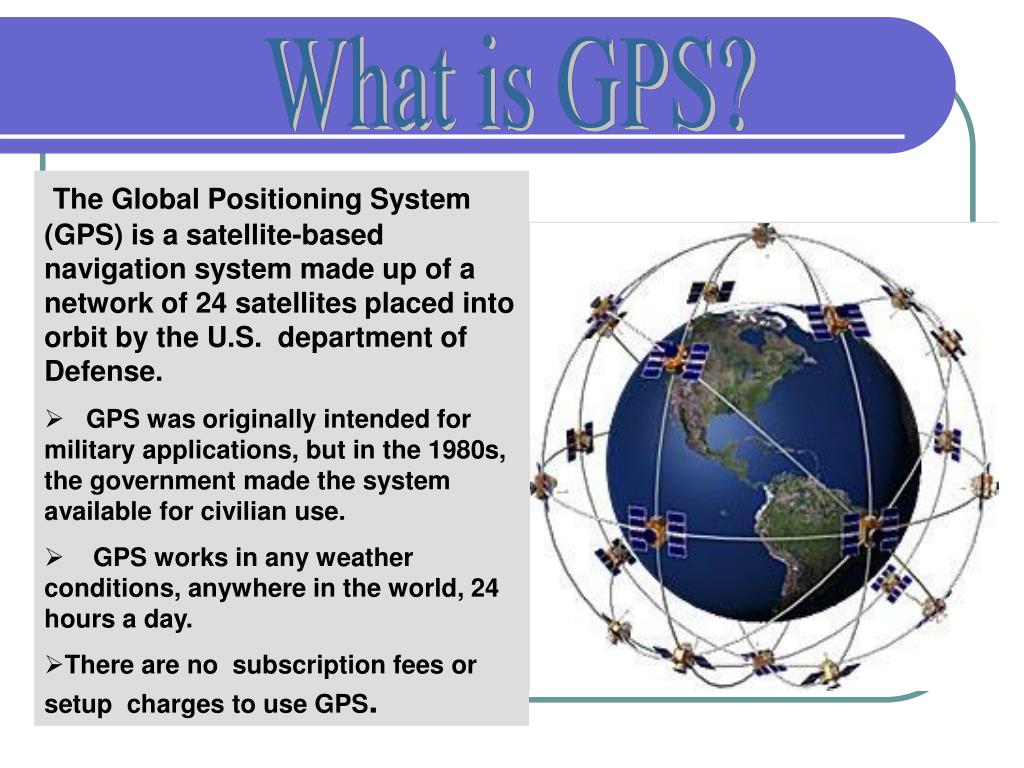 What is GPS?

The Global Positioning System (GPS) is a satellite-based navigation system made up of a network of 24 satellites placed into orbit by the U.S. department of Defense.

➢ GPS was originally intended for military applications, but in the 1980s, the government made the system available for civilian use.

➢ GPS works in any weather conditions, anywhere in the world, 24 hours a day.

➢There are no subscription fees or setup charges to use GPS.